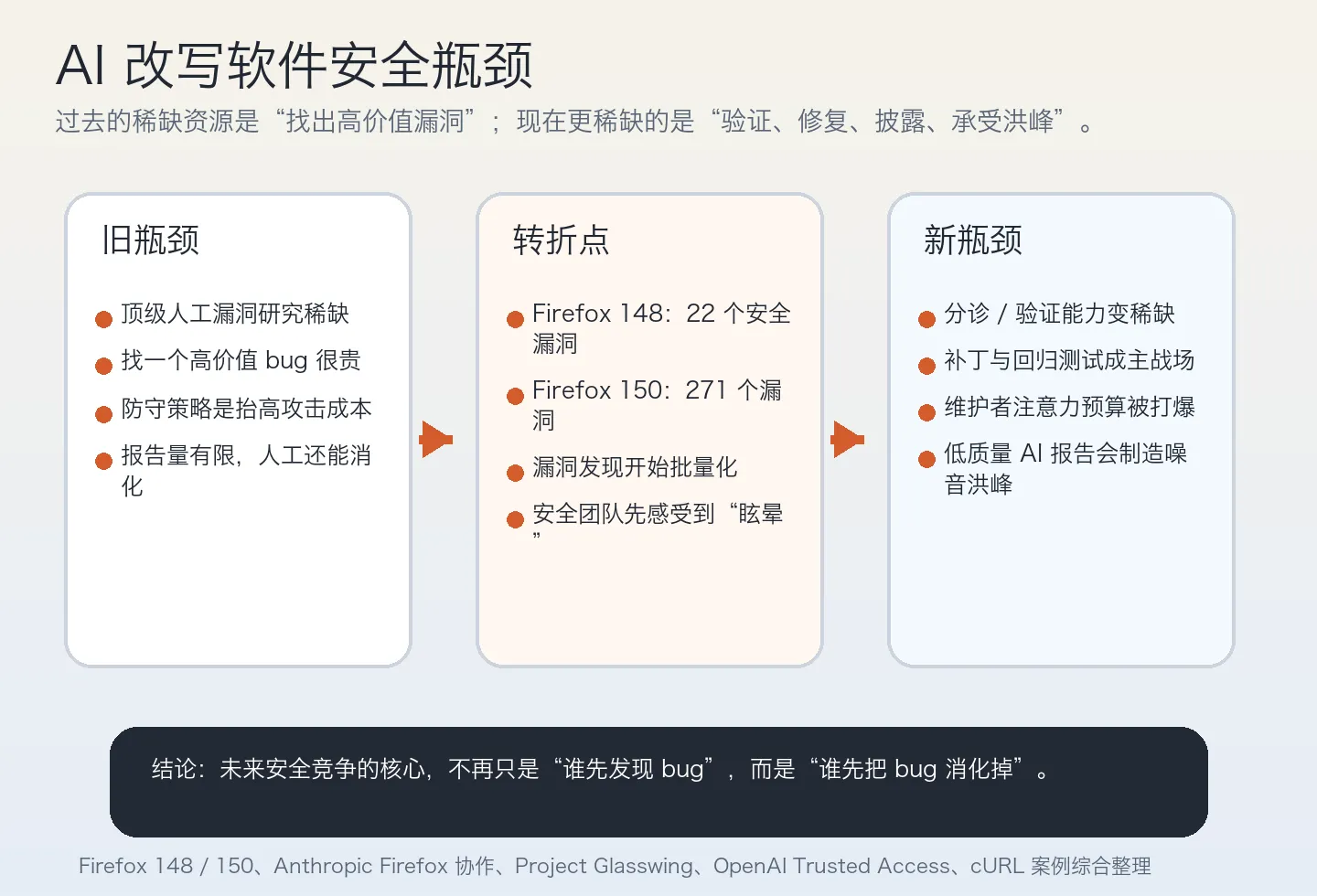 AI 改写软件安全瓶颈

过去的稀缺资源是“找出高价值漏洞”；现在更稀缺的是“验证、修复、披露、承受洪峰”。

旧瓶颈

顶级人工漏洞研究稀缺

找一个高价值 bug 很贵

防守策略是抬高攻击成本

报告量有限，人工还能消化

转折点

Firefox 148：22 个安全漏洞

Firefox 150：271 个漏洞

漏洞发现开始批量化

安全团队先感受到“眩晕”

新瓶颈

分诊 / 验证能力变稀缺

补丁与回归测试成主战场

维护者注意力预算被打爆

低质量 AI 报告会制造噪音洪峰

结论：未来安全竞争的核心，不再只是“谁先发现 bug”，而是“谁先把 bug 消化掉”。

Firefox 148 / 150、Anthropic Firefox 协作、Project Glasswing、OpenAI Trusted Access、cURL 案例综合整理